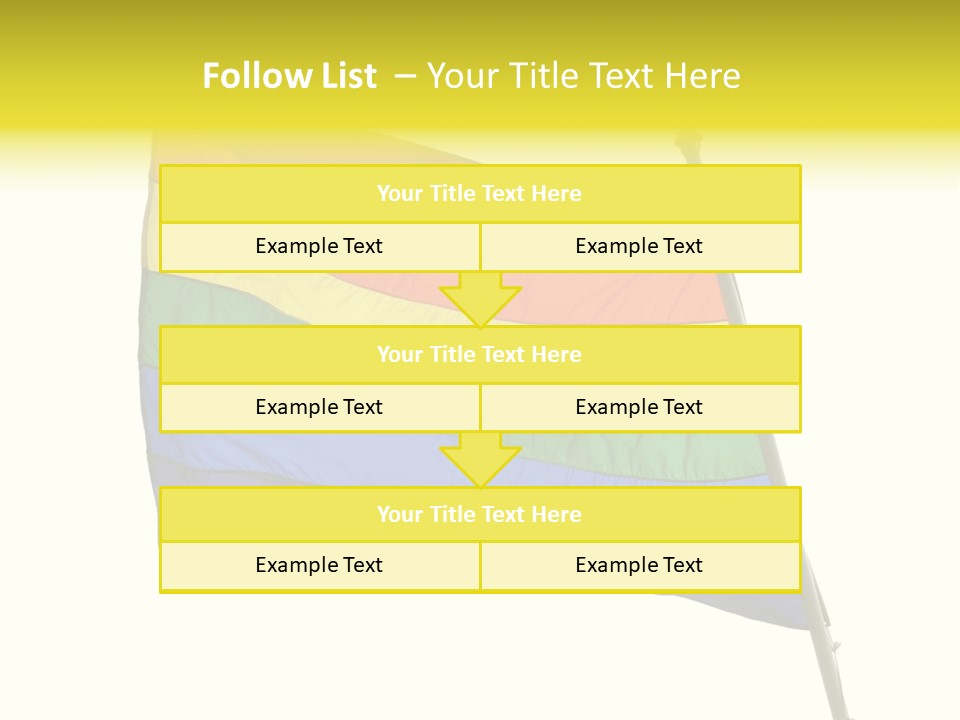 Follow List – Your Title Text Here

Your Title Text Here

Example Text

Example Text

Your Title Text Here

Example Text

Example Text

Your Title Text Here

Example Text

Example Text